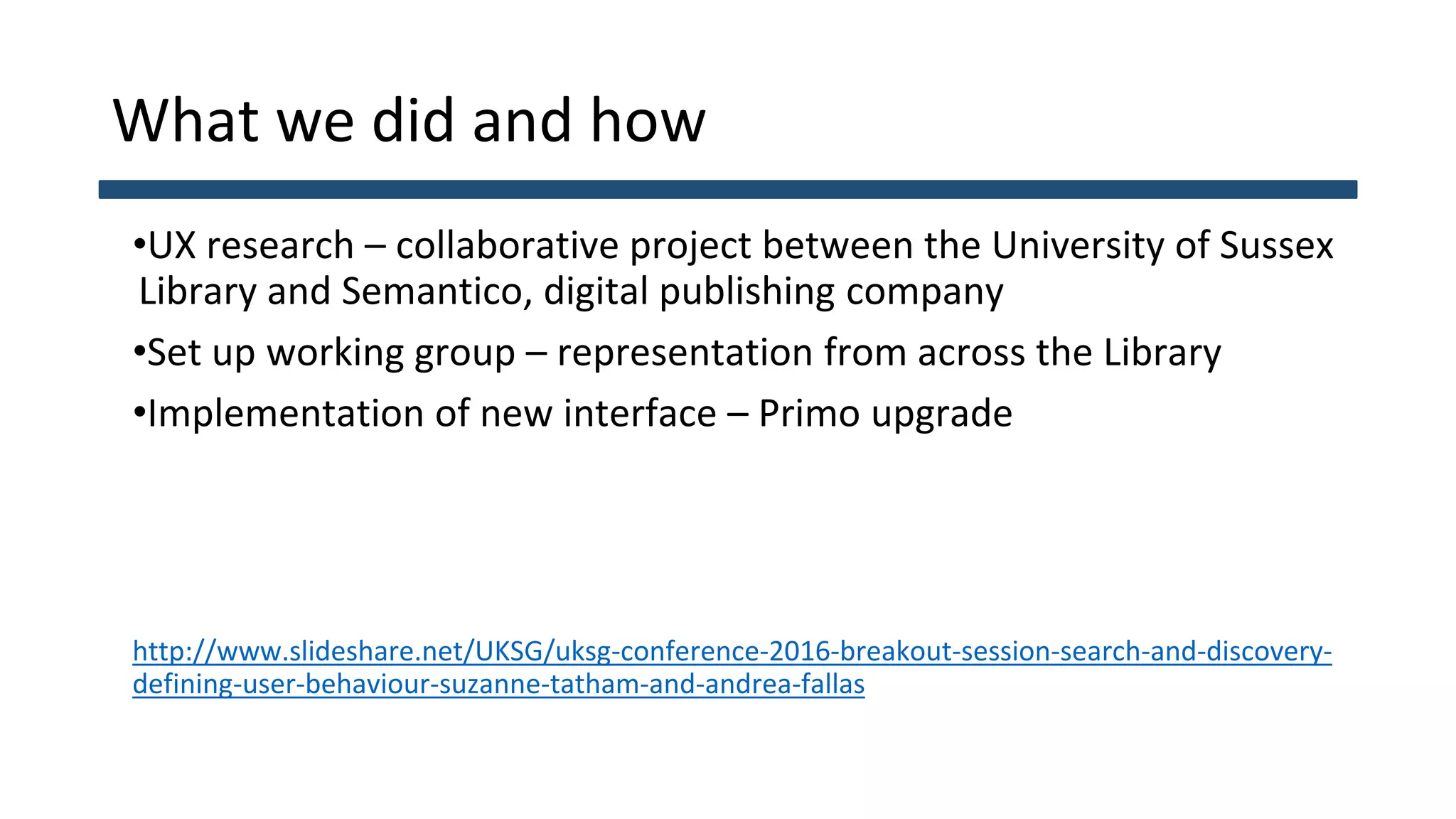 What we did and how

•UX research – collaborative project between the University of Sussex Library and Semantico, digital publishing company

•Set up working group – representation from across the Library

•Implementation of new interface – Primo upgrade

http://www.slideshare.net/UKSG/uksg-conference-2016-breakout-session-search-and-discovery-defining-user-behaviour-suzanne-tatham-and-andrea-fallas